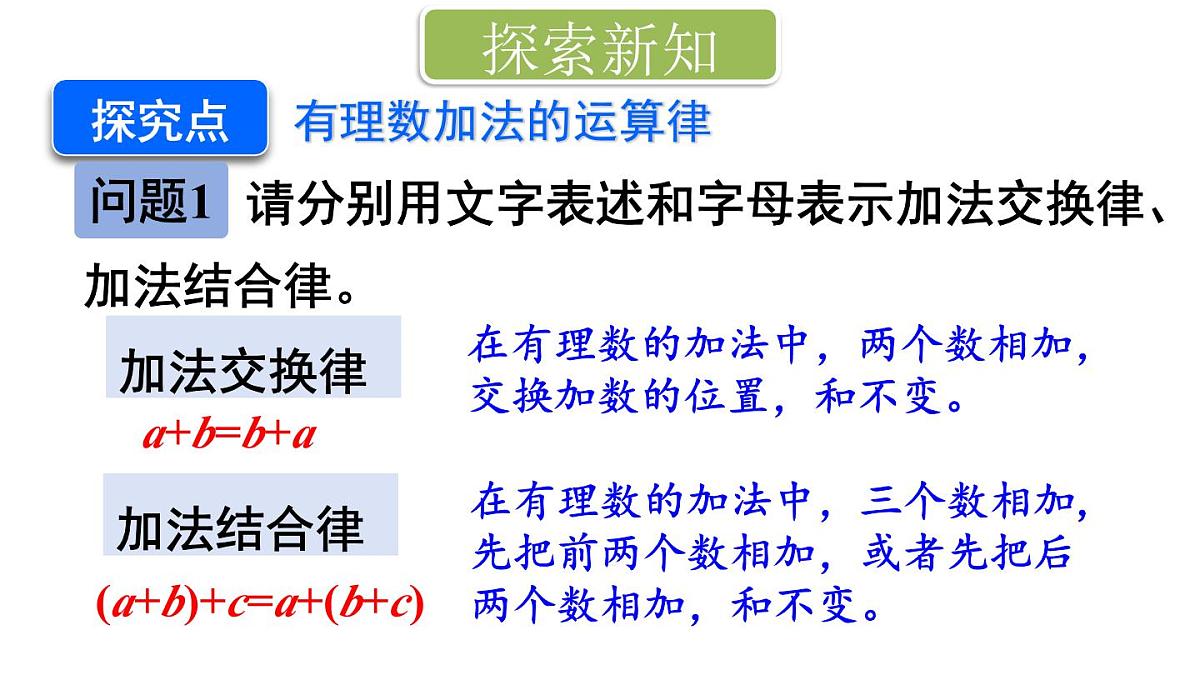 探索新知

探究点 有理数加法的运算律

问题1 请分别用文字表述和字母表示加法交换律、加法结合律。

加法交换律

$a+b=b+a$

在有理数的加法中，两个数相加，交换加数的位置，和不变。

加法结合律

$(a+b)+c=a+(b+c)$

在有理数的加法中，三个数相加，先把前两个数相加，或者先把后两个数相加，和不变。